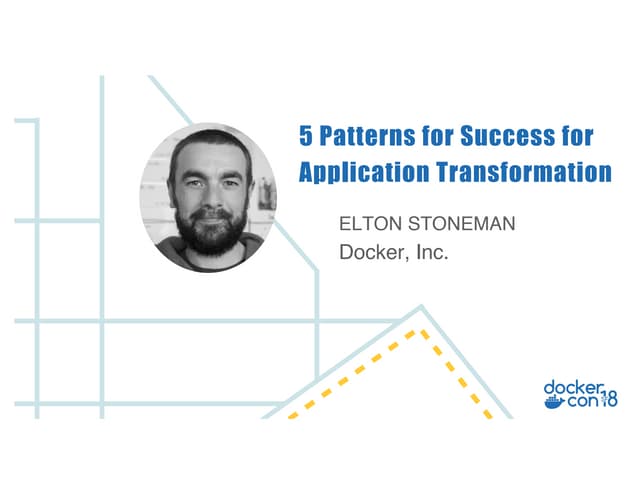 5 Patterns for Success for Application Transformation

ELTON STONEMAN
Docker, Inc.

docker con 18